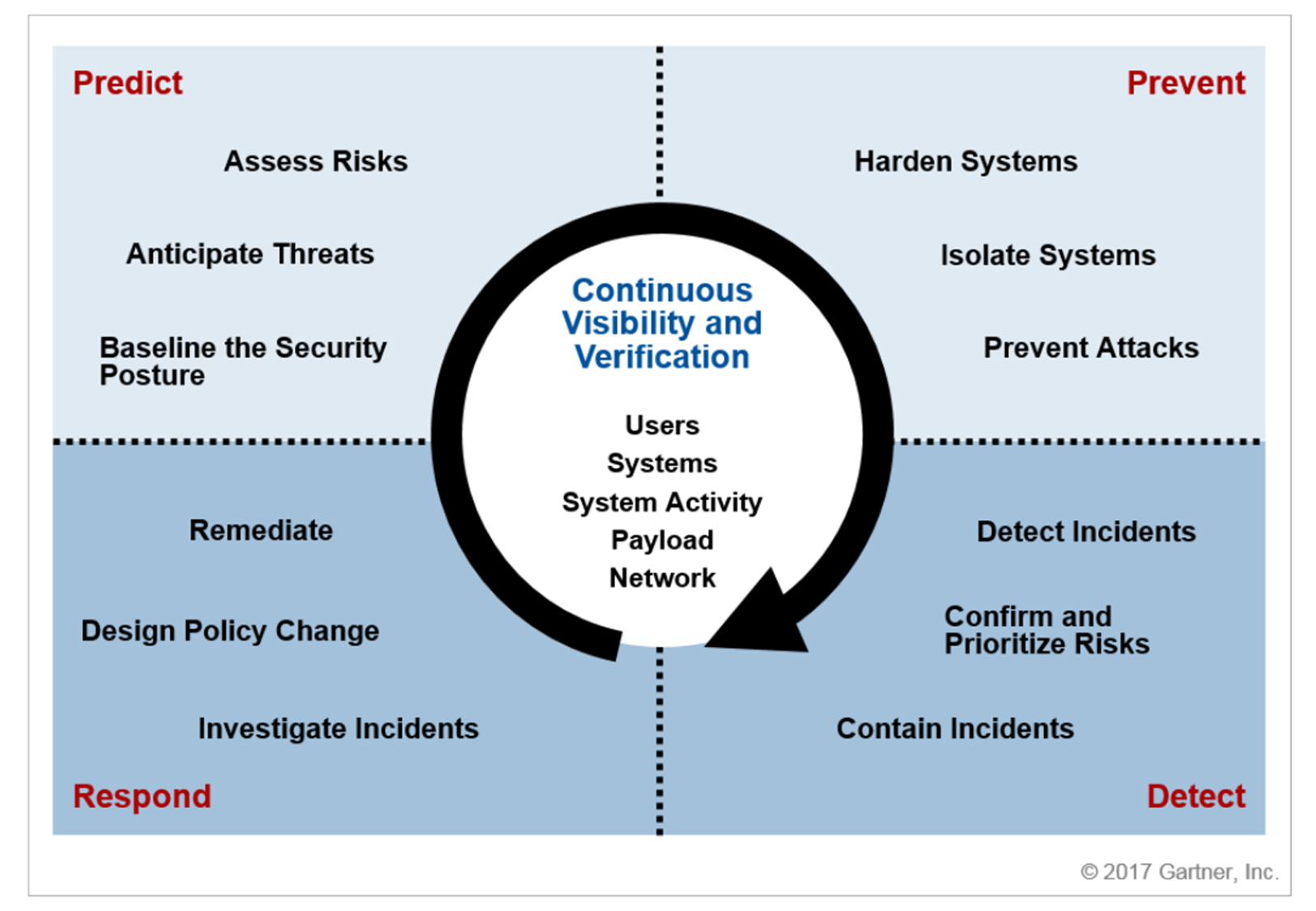 Predict

Assess Risks

Anticipate Threats

Baseline the Security Posture

Prevent

Harden Systems

Isolate Systems

Prevent Attacks

Continuous Visibility and Verification

Users
Systems
System Activity
Payload
Network

Remediate

Design Policy Change

Investigate Incidents

Respond

Detect Incidents

Confirm and Prioritize Risks

Contain Incidents

Detect

© 2017 Gartner, Inc.